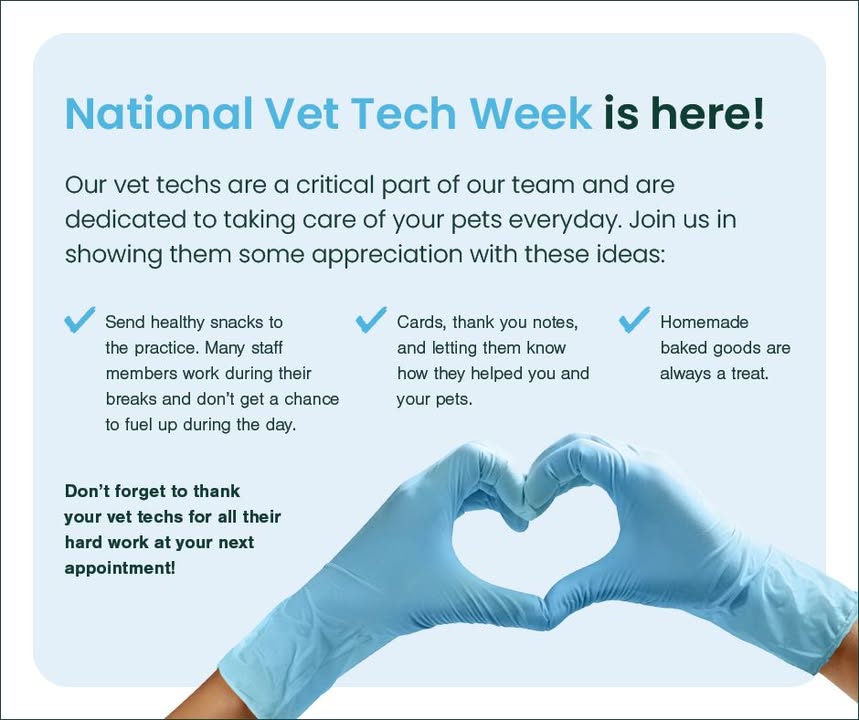 National Vet Tech Week is here!

Our vet techs are a critical part of our team and are dedicated to taking care of your pets everyday. Join us in showing them some appreciation with these ideas:

Send healthy snacks to the practice. Many staff members work during their breaks and don't get a chance to fuel up during the day.

Cards, thank you notes, and letting them know how they helped you and your pets.

Homemade baked goods are always a treat.

Don't forget to thank your vet techs for all their hard work at your next appointment!